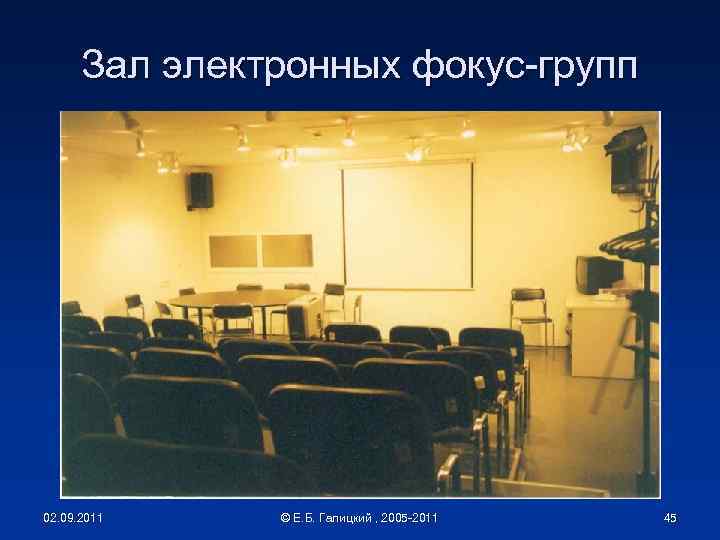 Зал электронных фокус-групп

02.09.2011

© Е.Б. Галицкий , 2005-2011

45